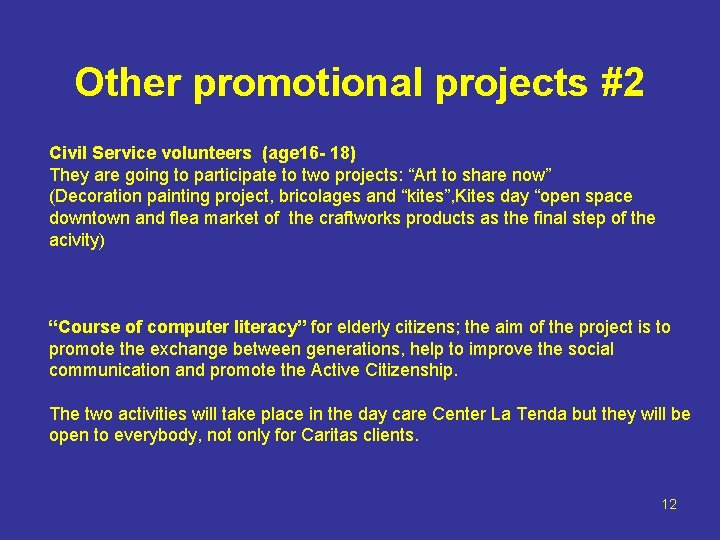 Other promotional projects #2

Civil Service volunteers (age16- 18)
They are going to participate to two projects: “Art to share now”
(Decoration painting project, bricolages and “kites”,Kites day “open space downtown and flea market of the craftworks products as the final step of the acivity)

“Course of computer literacy” for elderly citizens; the aim of the project is to promote the exchange between generations, help to improve the social communication and promote the Active Citizenship.

The two activities will take place in the day care Center La Tenda but they will be open to everybody, not only for Caritas clients.

12